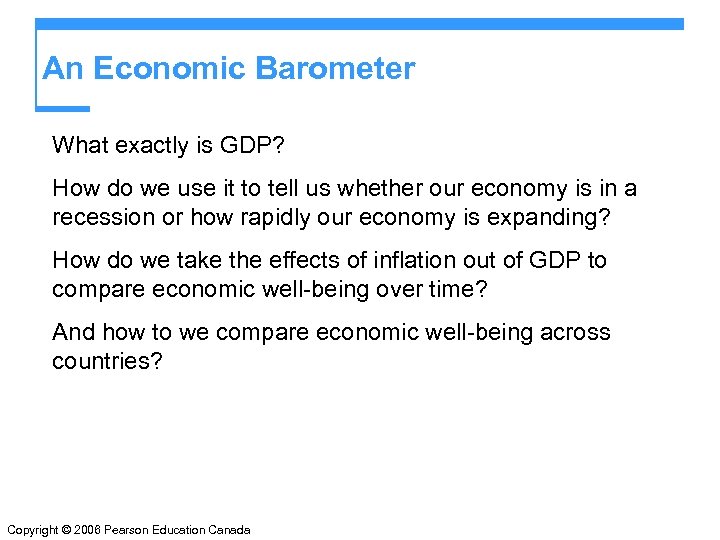 An Economic Barometer

What exactly is GDP?

How do we use it to tell us whether our economy is in a recession or how rapidly our economy is expanding?

How do we take the effects of inflation out of GDP to compare economic well-being over time?

And how to we compare economic well-being across countries?

Copyright © 2006 Pearson Education Canada